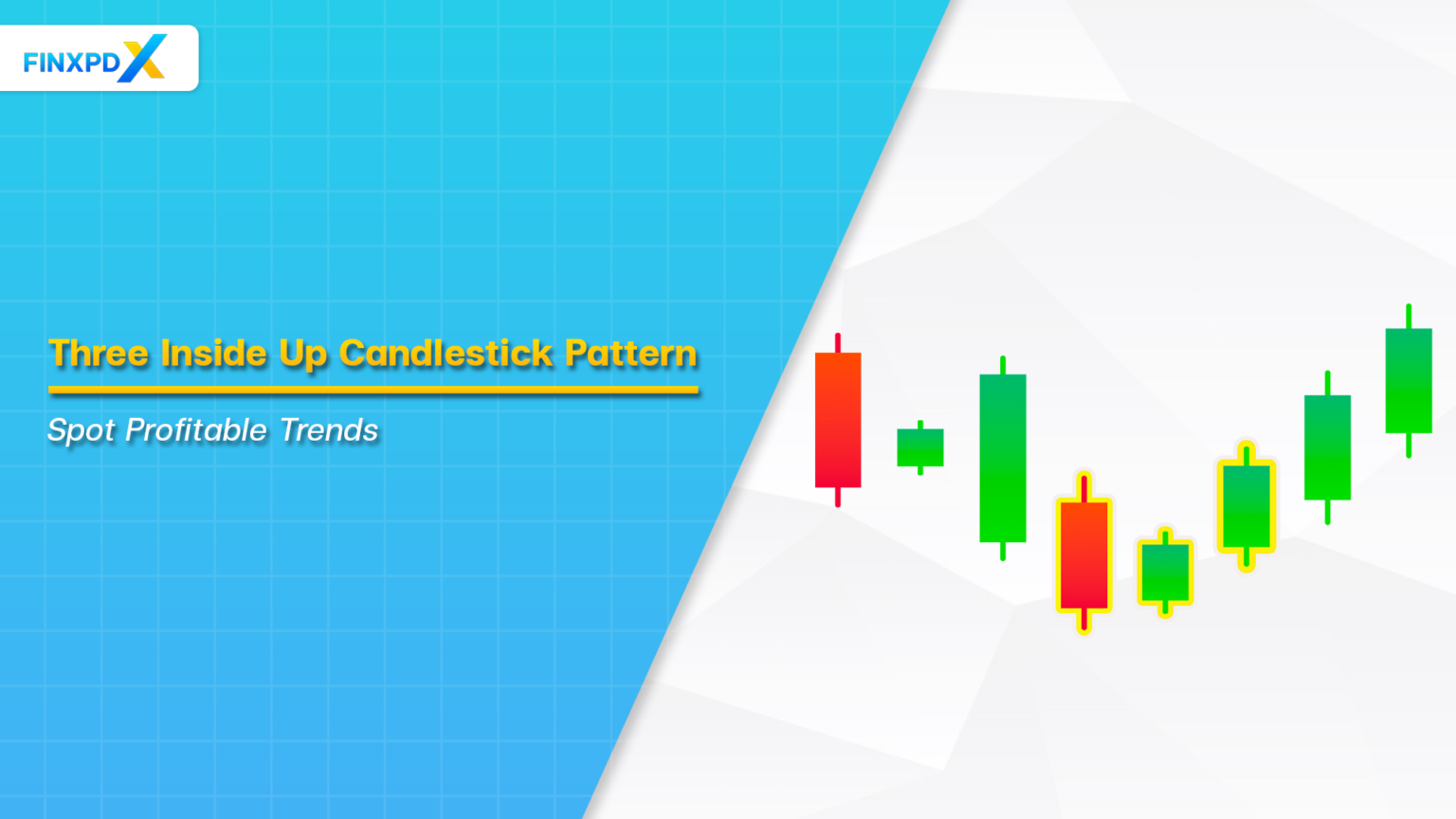 FINXPD X

Three Inside Up Candlestick Pattern

Spot Profitable Trends